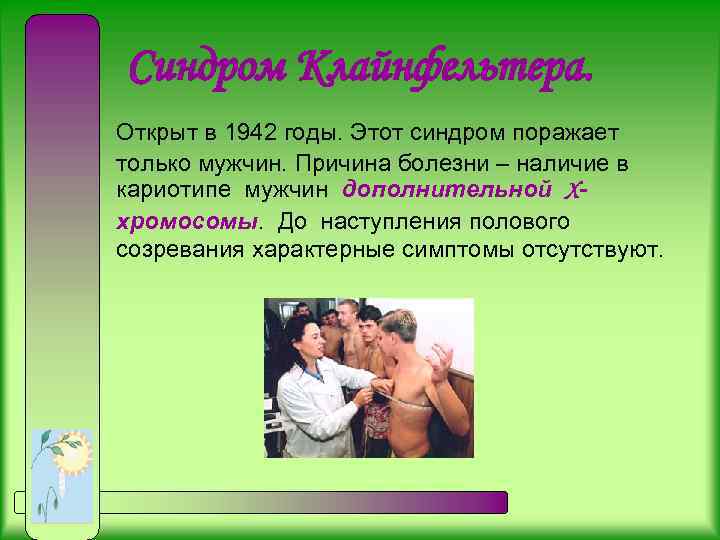 Синдром Клайнфельтера.

Открыт в 1942 годы. Этот синдром поражает только мужчин. Причина болезни – наличие в кариотипе мужчин дополнительной Х-хромосомы. До наступления полового созревания характерные симптомы отсутствуют.